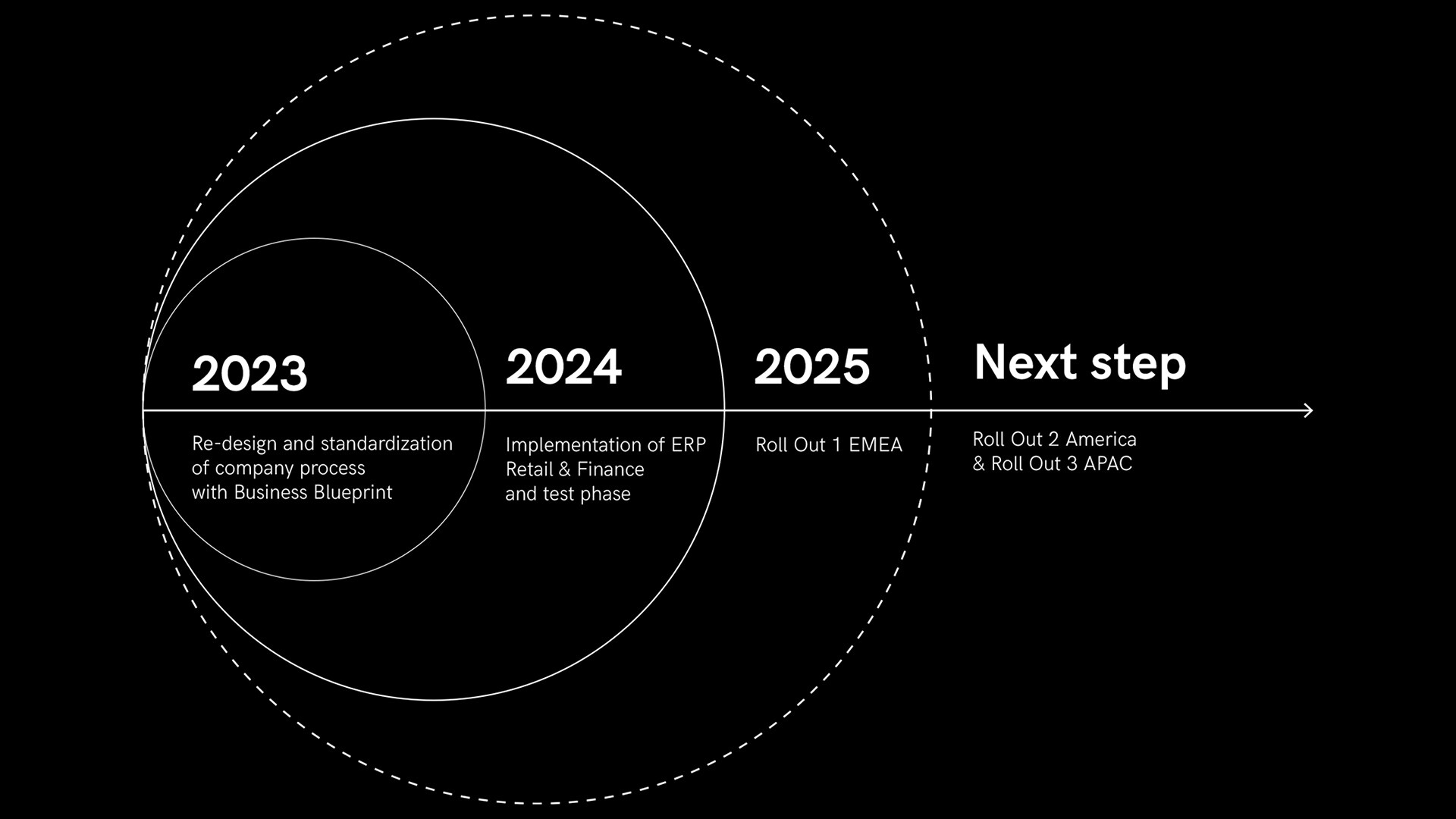 2023

Re-design and standardization of company process with Business Blueprint

2024

Implementation of ERP Retail & Finance and test phase

2025

Roll Out 1 EMEA

Next step

Roll Out 2 America & Roll Out 3 APAC